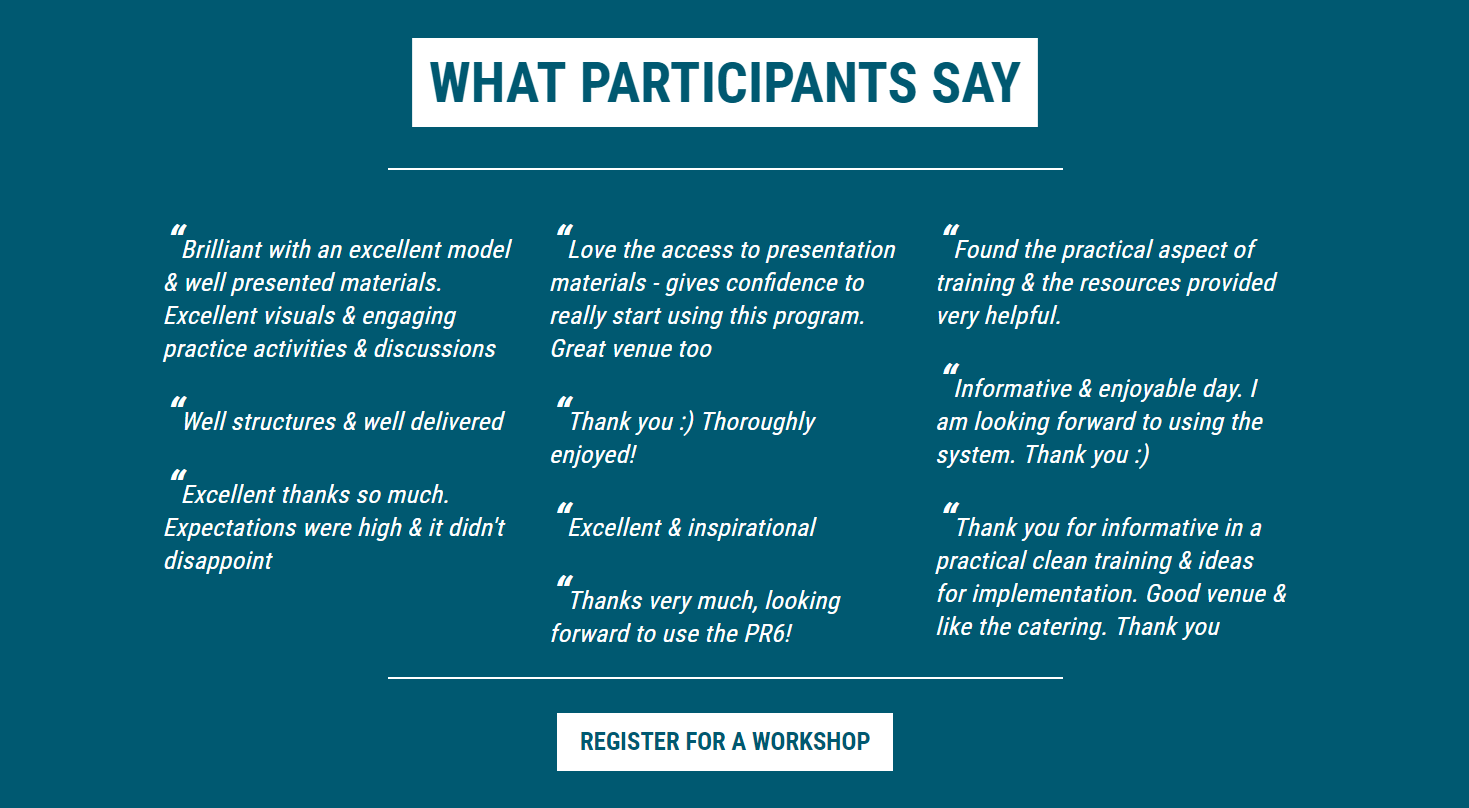 WHAT PARTICIPANTS SAY

“Brilliant with an excellent model & well presented materials. Excellent visuals & engaging practice activities & discussions

“Well structures & well delivered

“Excellent thanks so much. Expectations were high & it didn't disappoint

“Love the access to presentation materials - gives confidence to really start using this program. Great venue too

“Thank you :) Thoroughly enjoyed!

“Excellent & inspirational

“Thanks very much, looking forward to use the PR6!

“Found the practical aspect of training & the resources provided very helpful.

“Informative & enjoyable day. I am looking forward to using the system. Thank you :)

“Thank you for informative in a practical clean training & ideas for implementation. Good venue & like the catering. Thank you

REGISTER FOR A WORKSHOP